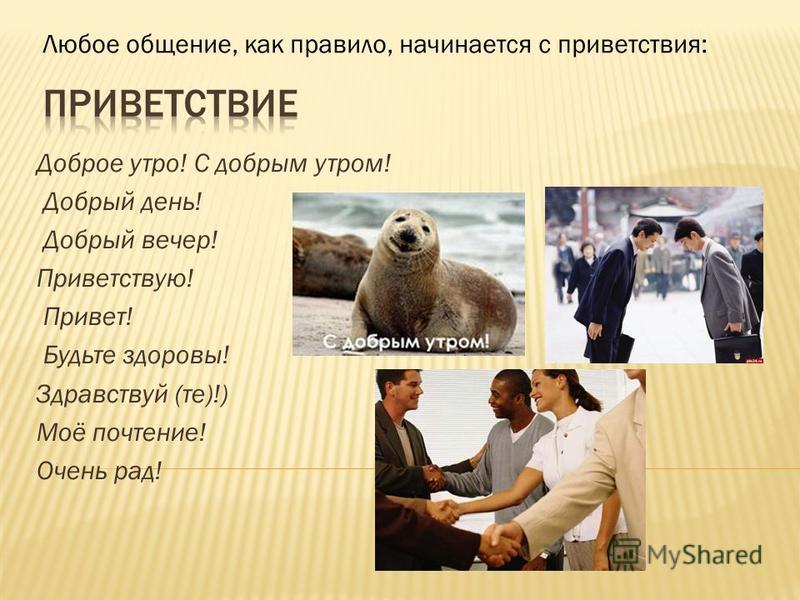 Любое общение, как правило, начинается с приветствия:

ПРИВЕТСТВИЕ

Доброе утро! С добрым утром!

Добрый день!

Добрый вечер!

Приветствую!

Привет!

Будьте здоровы!

Здравствуй (те)!)

Моё почтение!

Очень рад!

С добрым утром!

MyShared